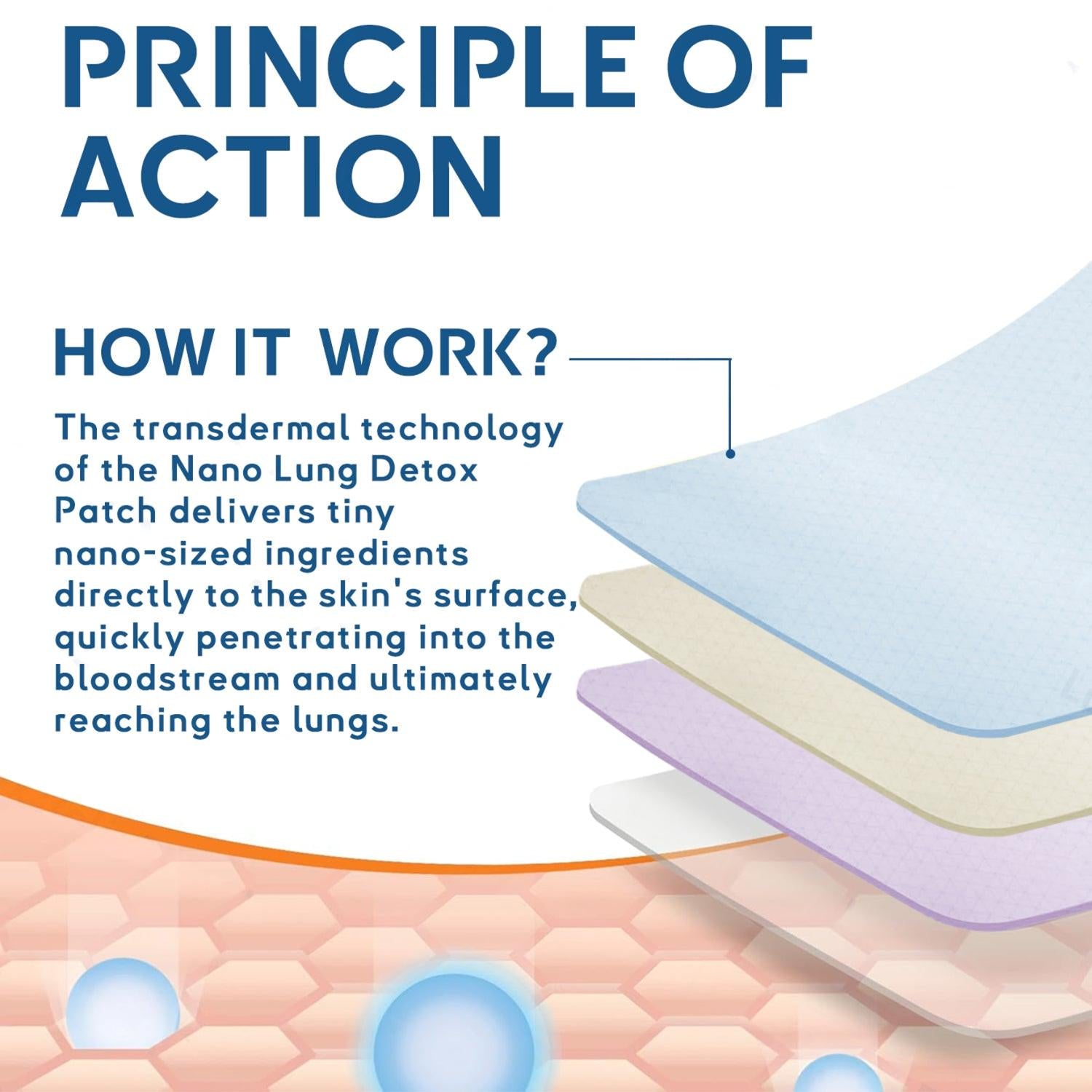 PRINCIPLE OF ACTION

HOW IT WORK?

The transdermal technology of the Nano Lung Detox Patch delivers tiny nano-sized ingredients directly to the skin's surface, quickly penetrating into the bloodstream and ultimately reaching the lungs.